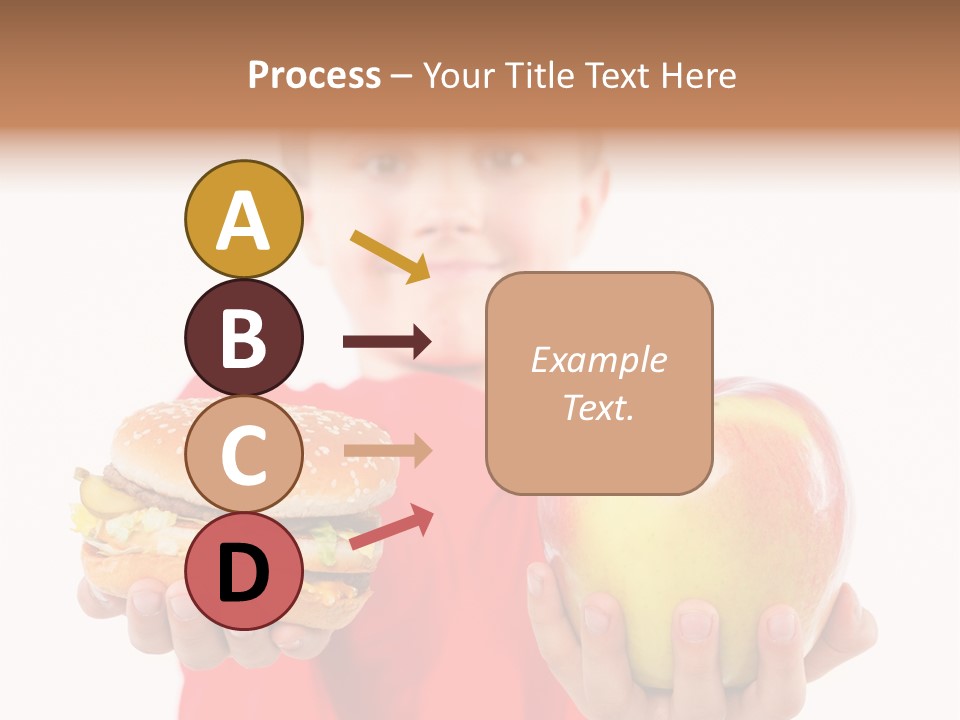 Process – Your Title Text Here

A

B

C

D

Example Text.